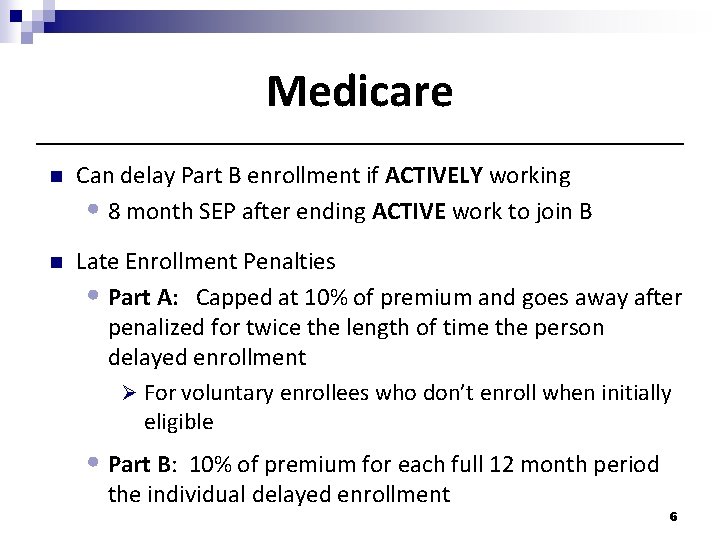 Medicare

Can delay Part B enrollment if ACTIVELY working

8 month SEP after ending ACTIVE work to join B

Late Enrollment Penalties

Part A: Capped at 10% of premium and goes away after penalized for twice the length of time the person delayed enrollment

For voluntary enrollees who don't enroll when initially eligible

Part B: 10% of premium for each full 12 month period the individual delayed enrollment

6